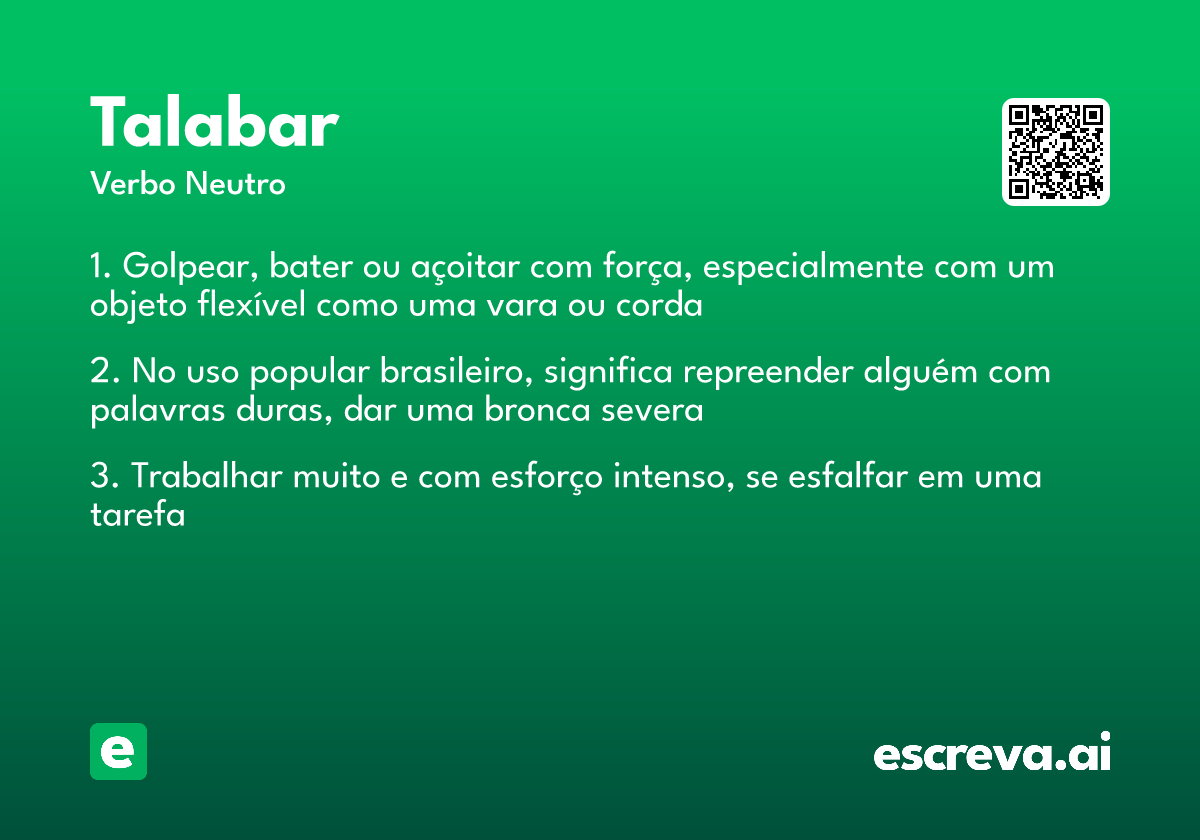 Talabar
Verbo Neutro

1. Golpear, bater ou açoitar com força, especialmente com um objeto flexível como uma vara ou corda

2. No uso popular brasileiro, significa repreender alguém com palavras duras, dar uma bronca severa

3. Trabalhar muito e com esforço intenso, se esfalfar em uma tarefa

e

escreva.ai